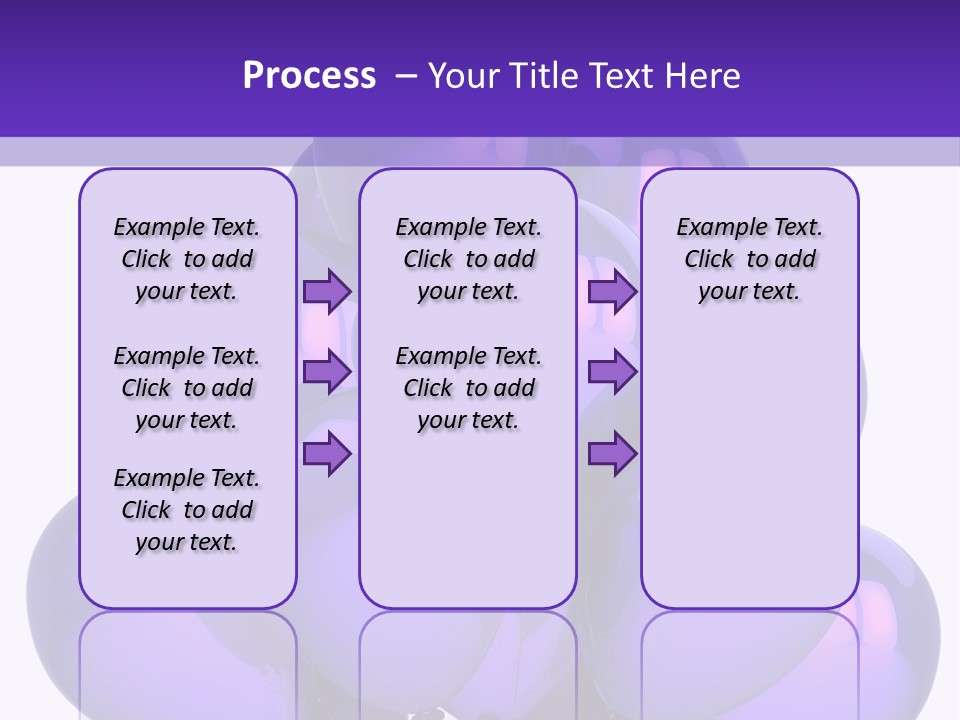 Process – Your Title Text Here

Example Text. Click to add your text.

Example Text. Click to add your text.

Example Text. Click to add your text.

Example Text. Click to add your text.

Example Text. Click to add your text.

Example Text. Click to add your text.